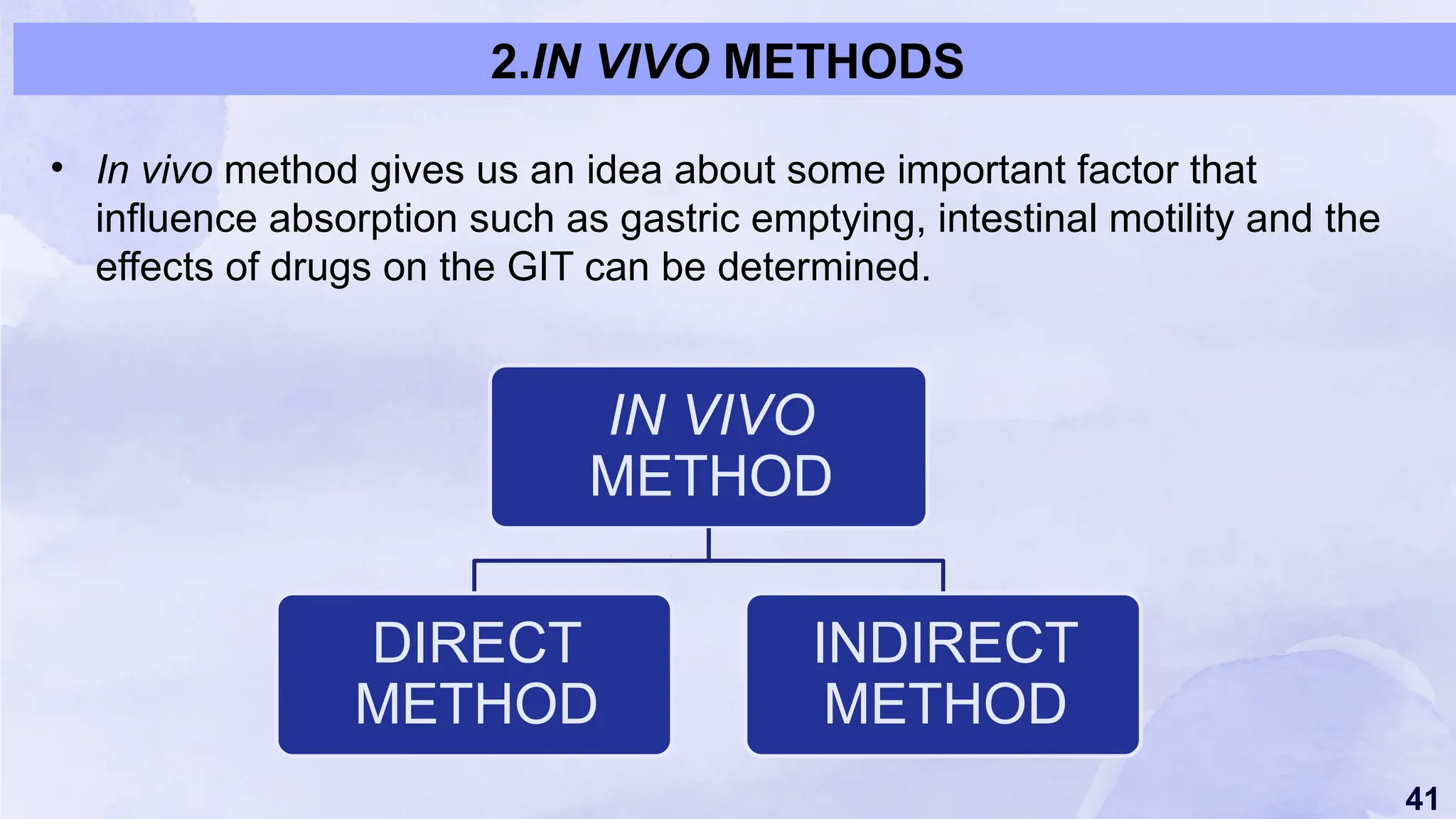 2.IN VIVO METHODS

• In vivo method gives us an idea about some important factor that influence absorption such as gastric emptying, intestinal motility and the effects of drugs on the GIT can be determined.

IN VIVO METHOD

DIRECT METHOD

INDIRECT METHOD

41